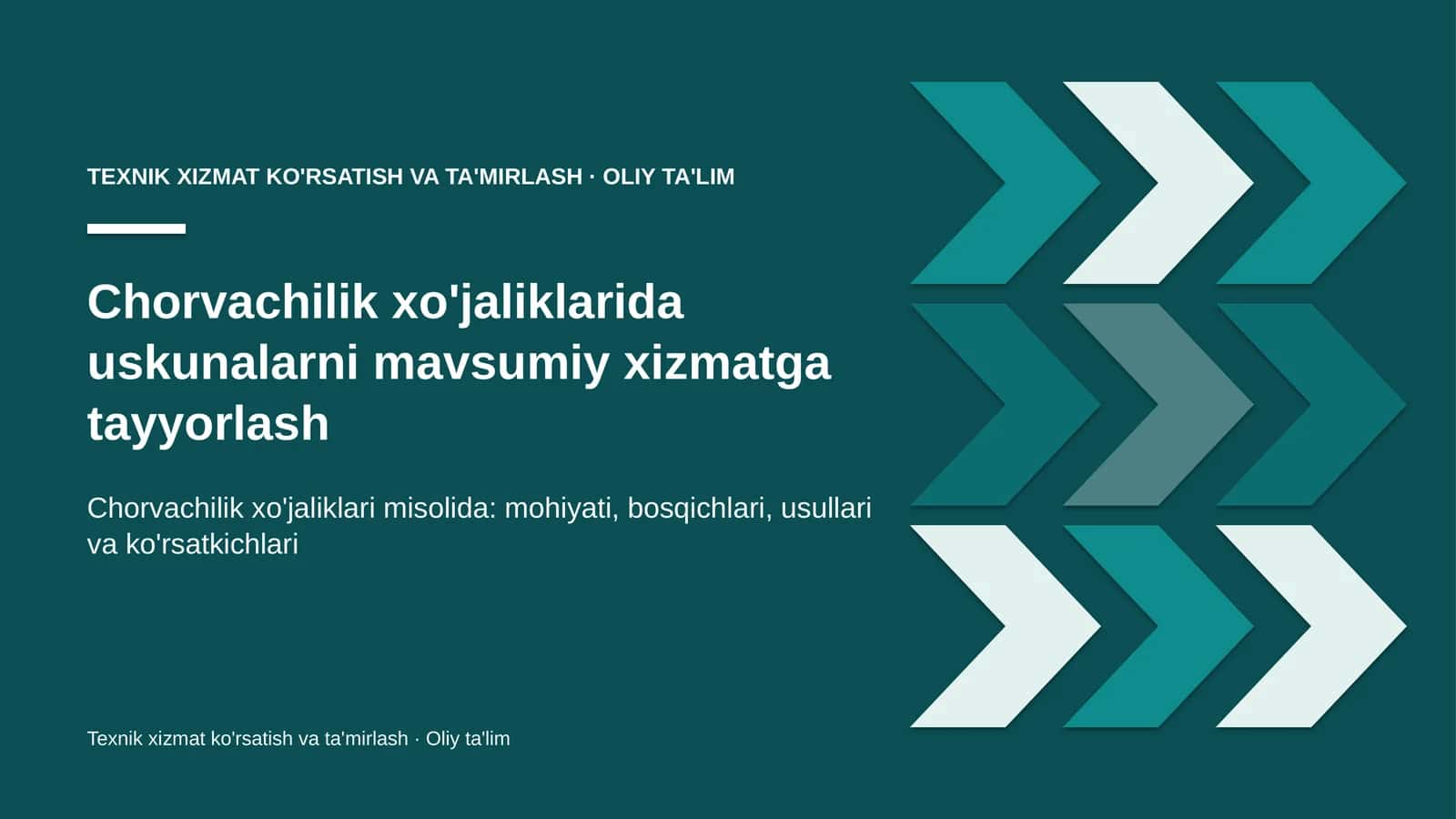 TEXNIK XIZMAT KO'RSATISH VA TA'MIRLASH · OLIY TA'LIM

Chorvachilik xo'jaliklarida uskunalarni mavsumiy xizmatga tayyorlash

Chorvachilik xo'jaliklari misolida: mohiyati, bosqichlari, usullari va ko'rsatkichlari

Texnik xizmat ko'rsatish va ta'mirlash · Oliy ta'lim